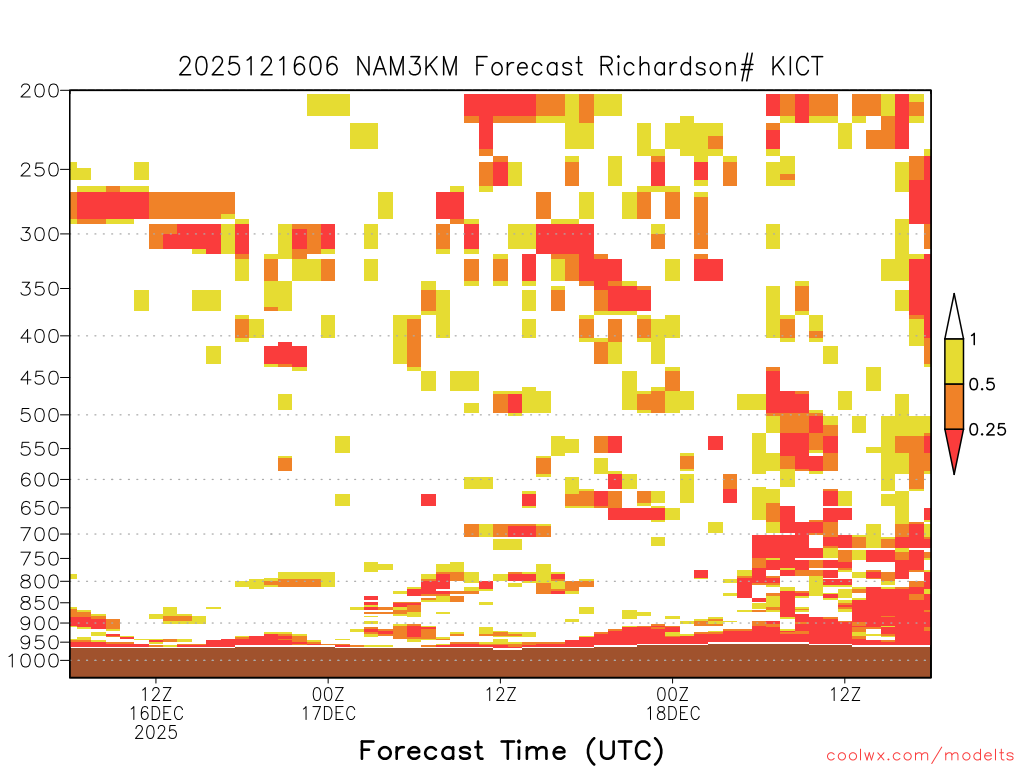 2025121606 NAM3KM Forecast Richardson# KICT

200
250
300
350
400
450
500
550
600
650
700
750
800
850
900
950
1000

1
0.5
0.25

12Z
16DEC
2025
00Z
17DEC
12Z
00Z
18DEC
12Z

Forecast Time (UTC)

coolwx.com/modelts